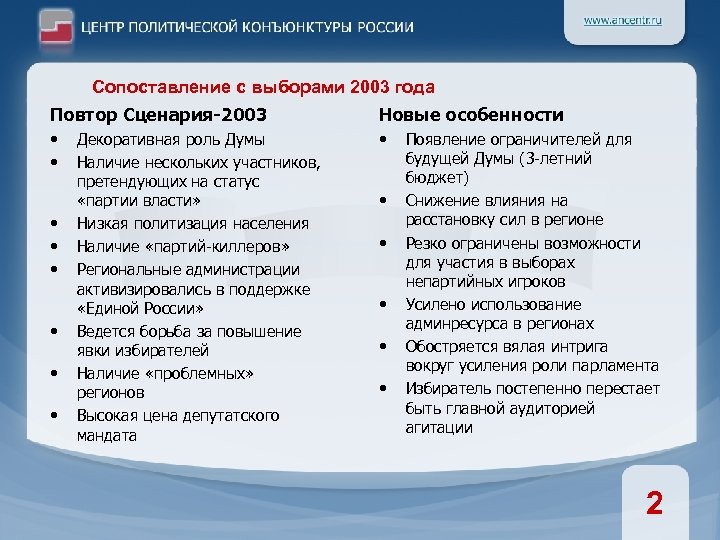 ЦЕНТР ПОЛИТИЧЕСКОЙ КОНЪЮНКТУРЫ РОССИИ

www.ancentr.ru

Сопоставление с выборами 2003 года

Повтор Сценария-2003

• Декоративная роль Думы
• Наличие нескольких участников, претендующих на статус «партии власти»
• Низкая политизация населения
• Наличие «партий-киллеров»
• Региональные администрации активизировались в поддержке «Единой России»
• Ведется борьба за повышение явки избирателей
• Наличие «проблемных» регионов
• Высокая цена депутатского мандата

Новые особенности

• Появление ограничителей для будущей Думы (3-летний бюджет)
• Снижение влияния на расстановку сил в регионе
• Резко ограничены возможности для участия в выборах непартийных игроков
• Усилено использование админресурса в регионах
• Обостряется вялая интрига вокруг усиления роли парламента
• Избиратель постепенно перестает быть главной аудиторией агитации

2